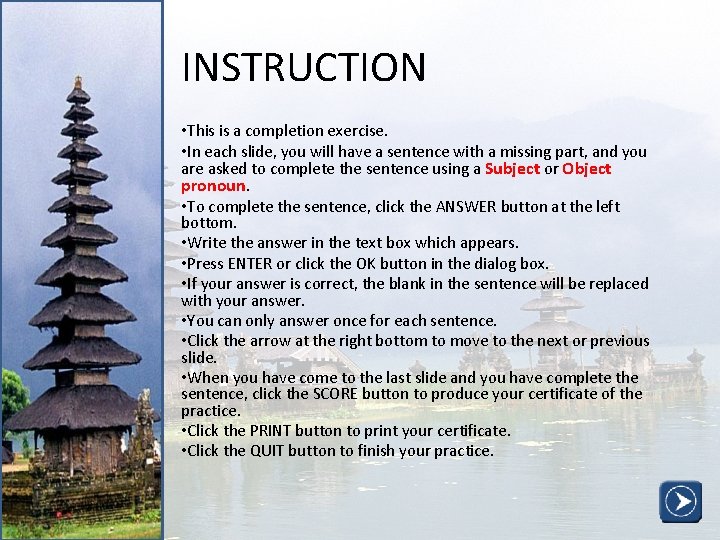 INSTRUCTION

•This is a completion exercise.
•In each slide, you will have a sentence with a missing part, and you are asked to complete the sentence using a Subject or Object pronoun.
•To complete the sentence, click the ANSWER button at the left bottom.
•Write the answer in the text box which appears.
•Press ENTER or click the OK button in the dialog box.
•If your answer is correct, the blank in the sentence will be replaced with your answer.
•You can only answer once for each sentence.
•Click the arrow at the right bottom to move to the next or previous slide.
•When you have come to the last slide and you have complete the sentence, click the SCORE button to produce your certificate of the practice.
•Click the PRINT button to print your certificate.
•Click the QUIT button to finish your practice.